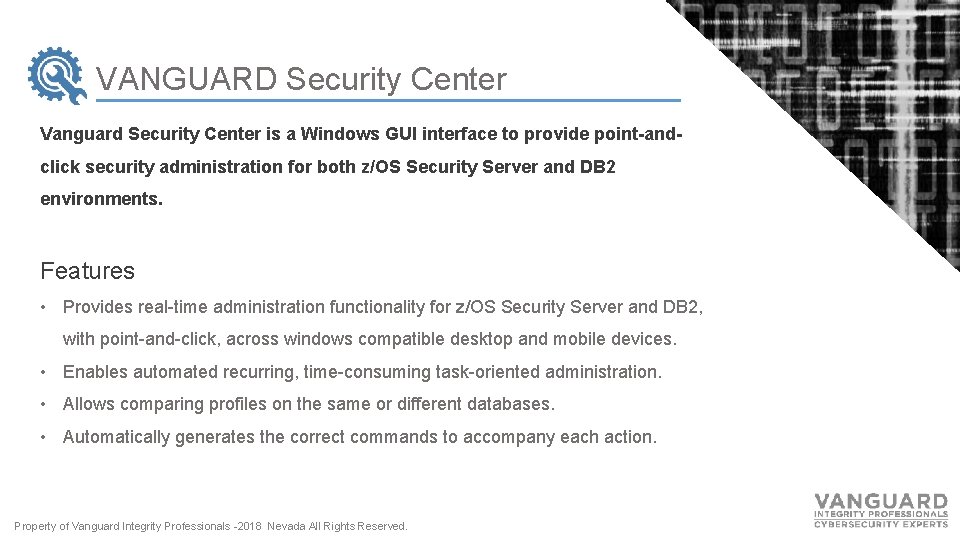 VANGUARD Security Center

Vanguard Security Center is a Windows GUI interface to provide point-and-click security administration for both z/OS Security Server and DB2 environments.

Features

• Provides real-time administration functionality for z/OS Security Server and DB2, with point-and-click, across windows compatible desktop and mobile devices.
• Enables automated recurring, time-consuming task-oriented administration.
• Allows comparing profiles on the same or different databases.
• Automatically generates the correct commands to accompany each action.

Property of Vanguard Integrity Professionals -2018 Nevada All Rights Reserved.

VANGUARD
INTEGRITY PROFESSIONALS
CYBERSECURITY EXPERTS